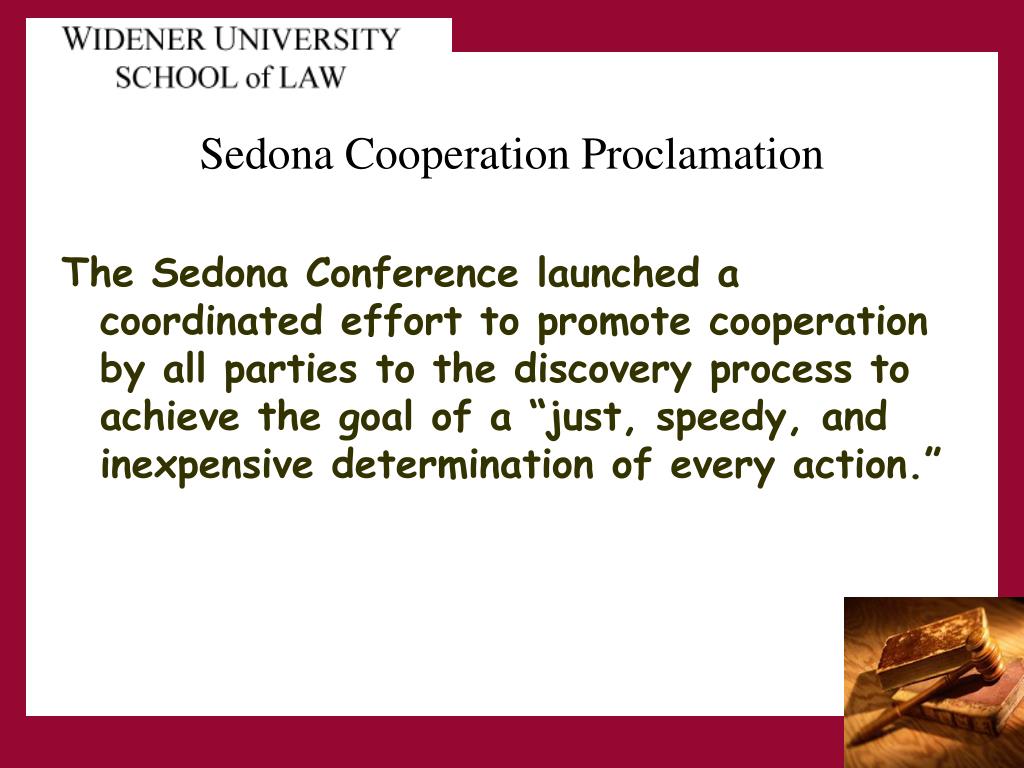 WIDENER UNIVERSITY
SCHOOL of LAW

Sedona Cooperation Proclamation

The Sedona Conference launched a coordinated effort to promote cooperation by all parties to the discovery process to achieve the goal of a “just, speedy, and inexpensive determination of every action.”